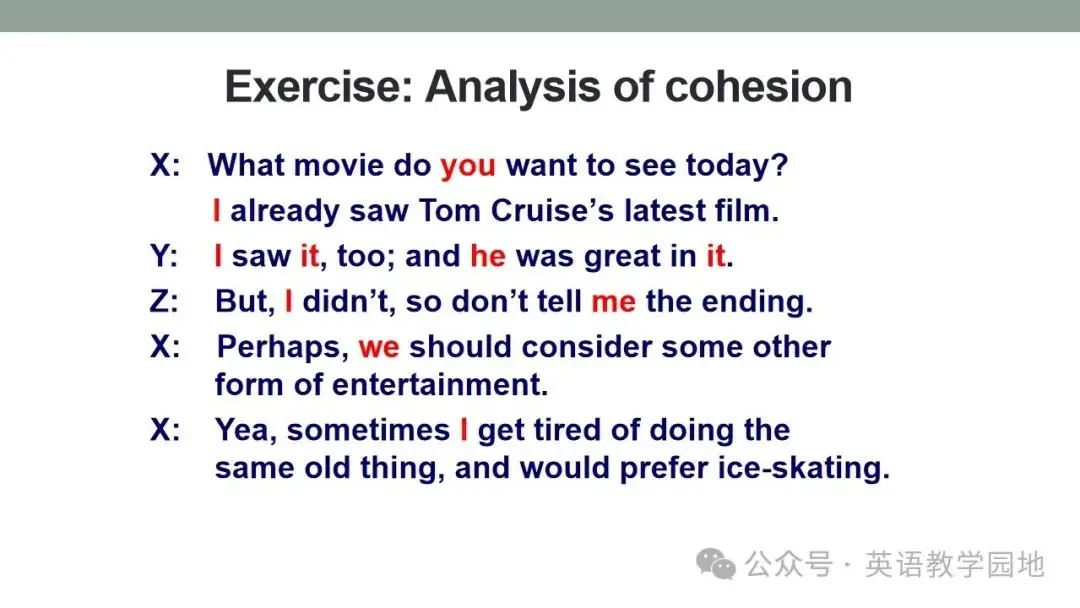 Exercise: Analysis of cohesion

X: What movie do you want to see today?
I already saw Tom Cruise's latest film.

Y: I saw it, too; and he was great in it.

Z: But, I didn't, so don't tell me the ending.

X: Perhaps, we should consider some other form of entertainment.

X: Yea, sometimes I get tired of doing the same old thing, and would prefer ice-skating.

公众号 · 英语教学园地